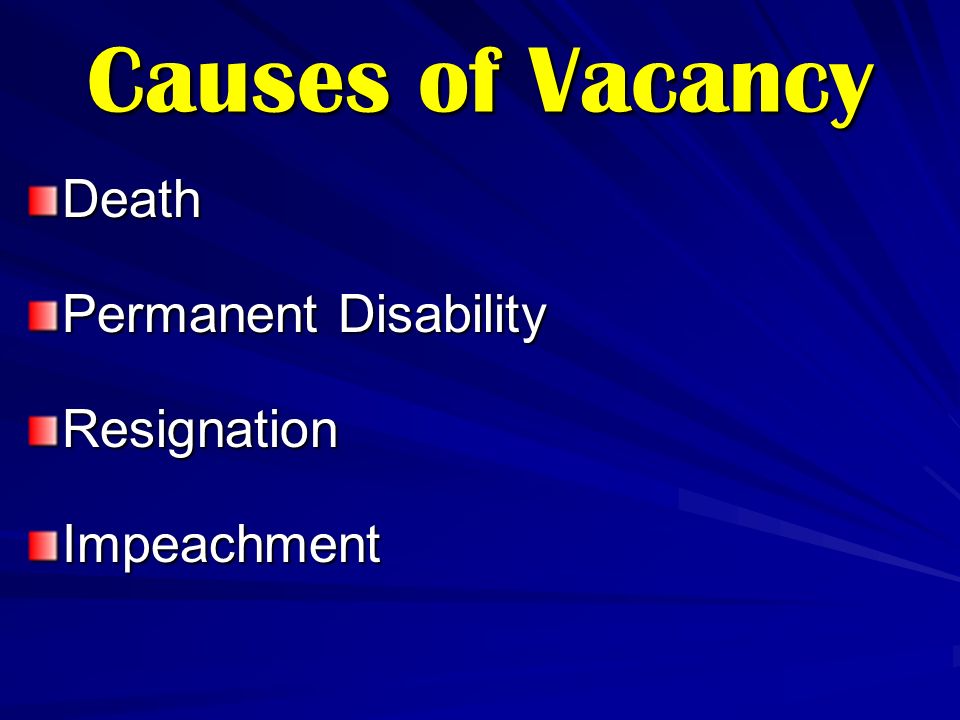 Causes of Vacancy

Death

Permanent Disability

Resignation

Impeachment